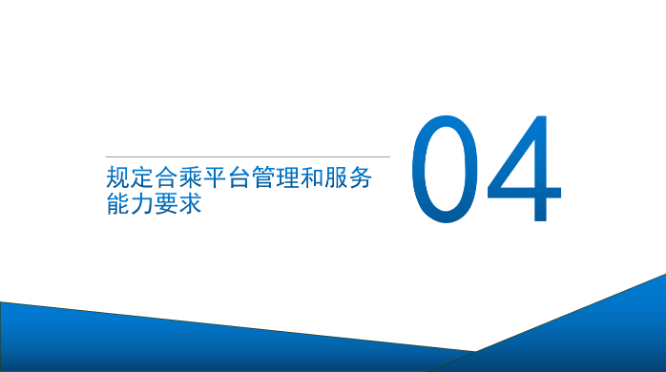 规定合乘平台管理和服务能力要求

04